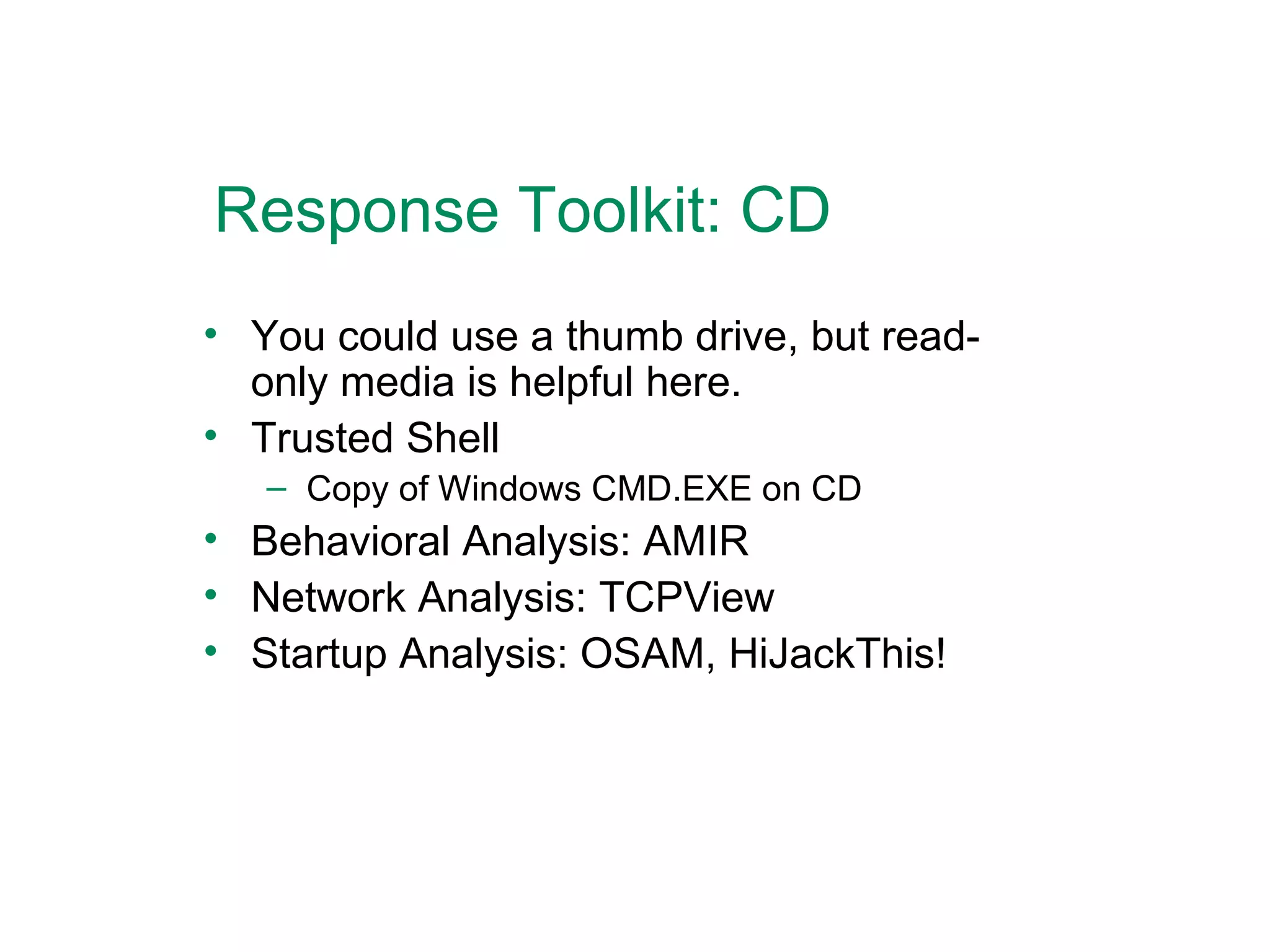 Response Toolkit: CD

• You could use a thumb drive, but read-only media is helpful here.
• Trusted Shell
  – Copy of Windows CMD.EXE on CD
• Behavioral Analysis: AMIR
• Network Analysis: TCPView
• Startup Analysis: OSAM, HiJackThis!